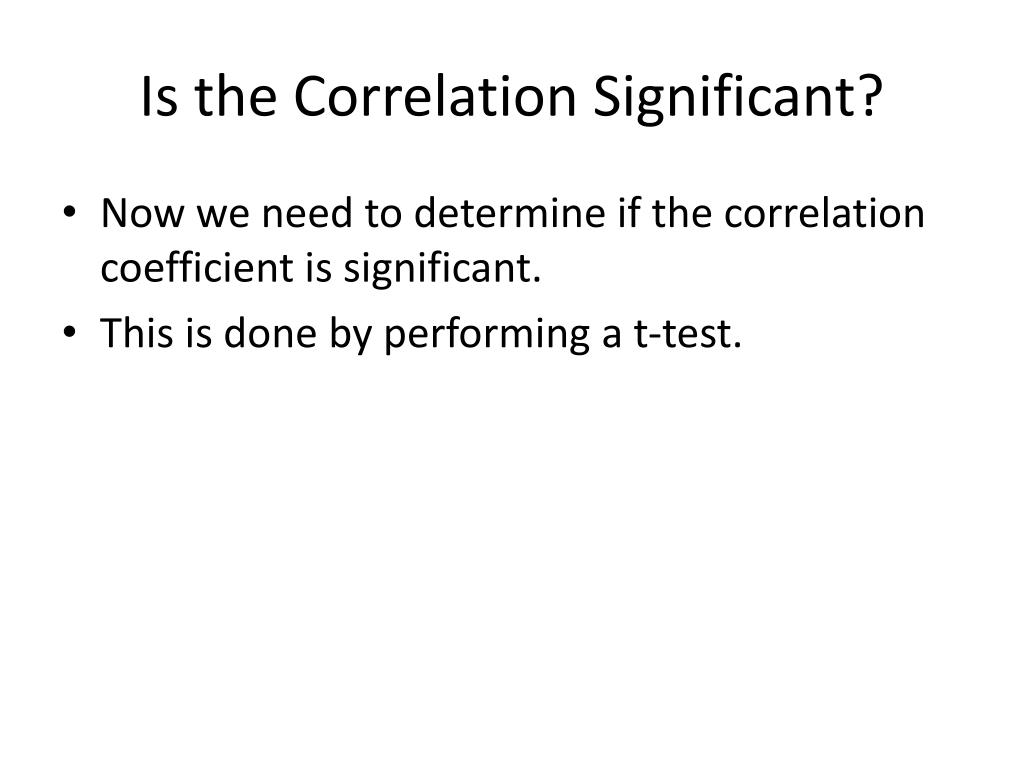 Is the Correlation Significant?

• Now we need to determine if the correlation coefficient is significant.
• This is done by performing a t-test.